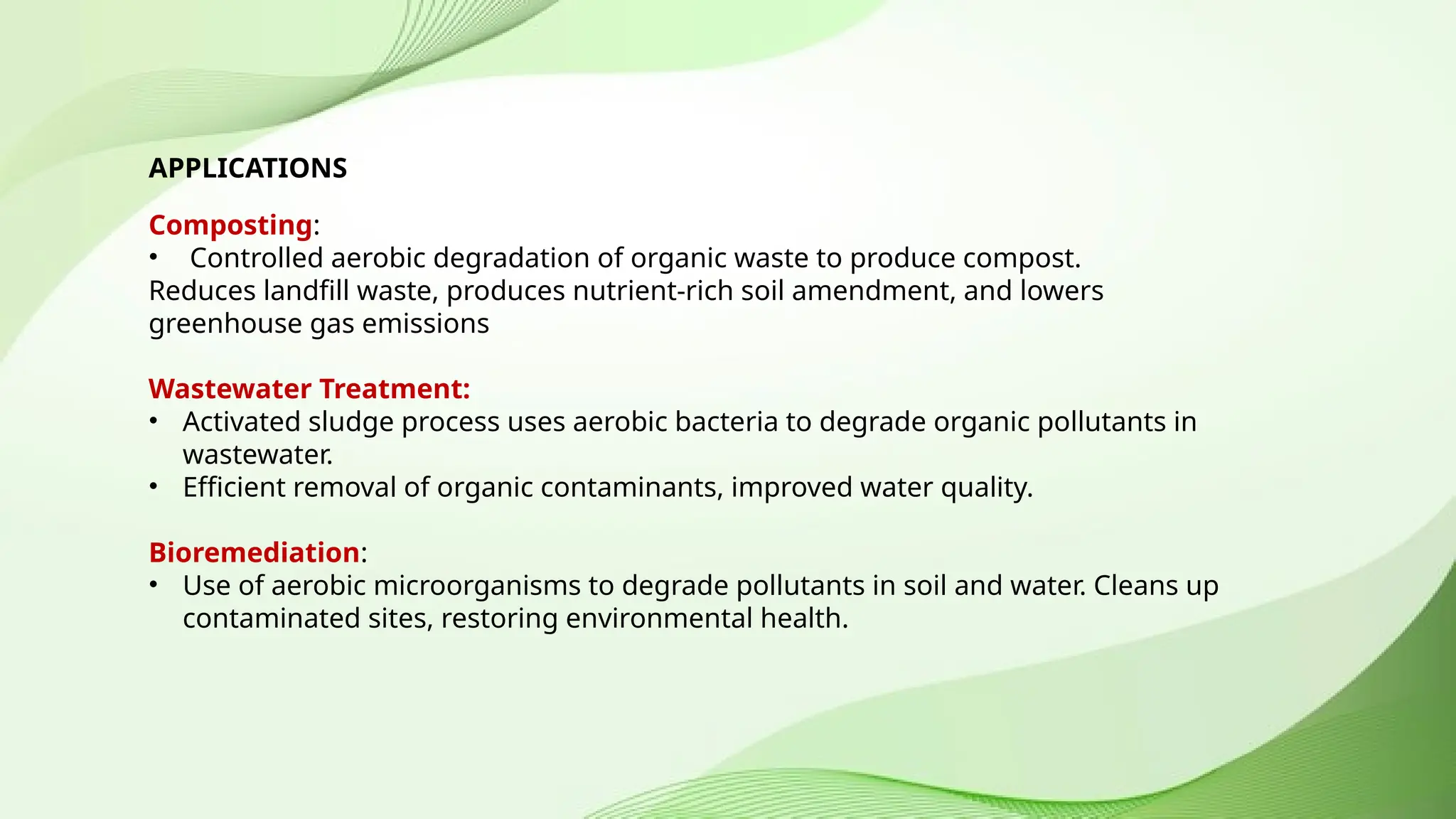 APPLICATIONS

Composting:
• Controlled aerobic degradation of organic waste to produce compost. Reduces landfill waste, produces nutrient-rich soil amendment, and lowers greenhouse gas emissions

Wastewater Treatment:
• Activated sludge process uses aerobic bacteria to degrade organic pollutants in wastewater.
• Efficient removal of organic contaminants, improved water quality.

Bioremediation:
• Use of aerobic microorganisms to degrade pollutants in soil and water. Cleans up contaminated sites, restoring environmental health.